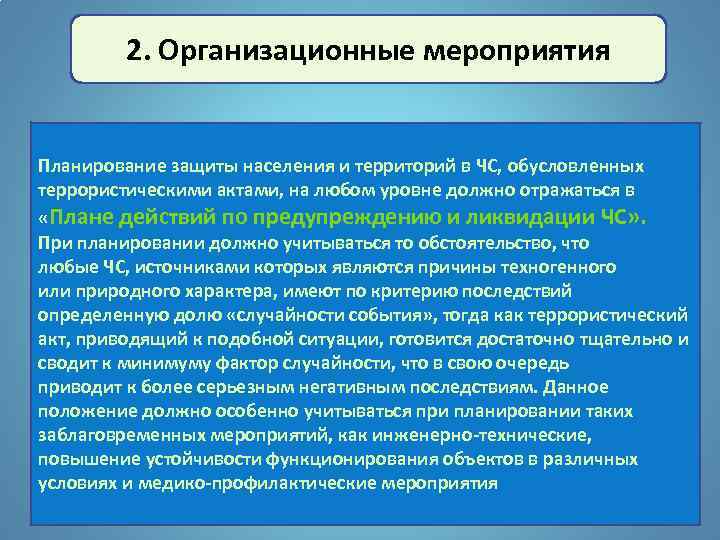 2. Организационные мероприятия

Планирование защиты населения и территорий в ЧС, обусловленных террористическими актами, на любом уровне должно отражаться в «Плане действий по предупреждению и ликвидации ЧС».
При планировании должно учитываться то обстоятельство, что любые ЧС, источниками которых являются причины техногенного или природного характера, имеют по критерию последствий определенную долю «случайности события», тогда как террористический акт, приводящий к подобной ситуации, готовится достаточно тщательно и сводит к минимуму фактор случайности, что в свою очередь приводит к более серьезным негативным последствиям. Данное положение должно особенно учитываться при планировании таких заблаговременных мероприятий, как инженерно-технические, повышение устойчивости функционирования объектов в различных условиях и медико-профилактические мероприятия